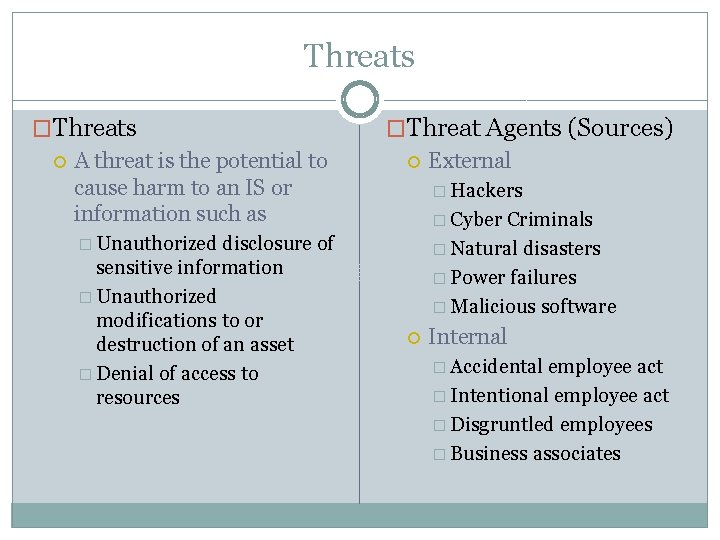 Threats

Threats

A threat is the potential to cause harm to an IS or information such as

Unauthorized disclosure of sensitive information

Unauthorized modifications to or destruction of an asset

Denial of access to resources

Threat Agents (Sources)

External

Hackers

Cyber Criminals

Natural disasters

Power failures

Malicious software

Internal

Accidental employee act

Intentional employee act

Disgruntled employees

Business associates